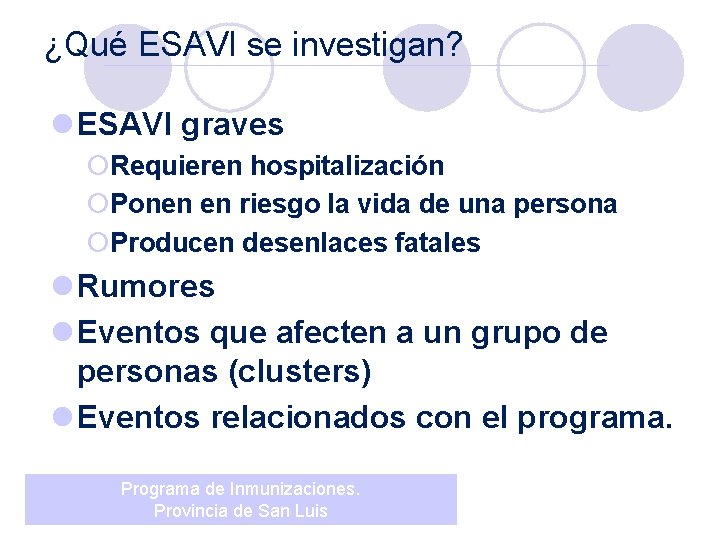 ¿Qué ESAVI se investigan?

ESAVI graves

Requieren hospitalización

Ponen en riesgo la vida de una persona

Producen desenlaces fatales

Rumores

Eventos que afecten a un grupo de personas (clusters)

Eventos relacionados con el programa.

Programa de Inmunizaciones.
Provincia de San Luis